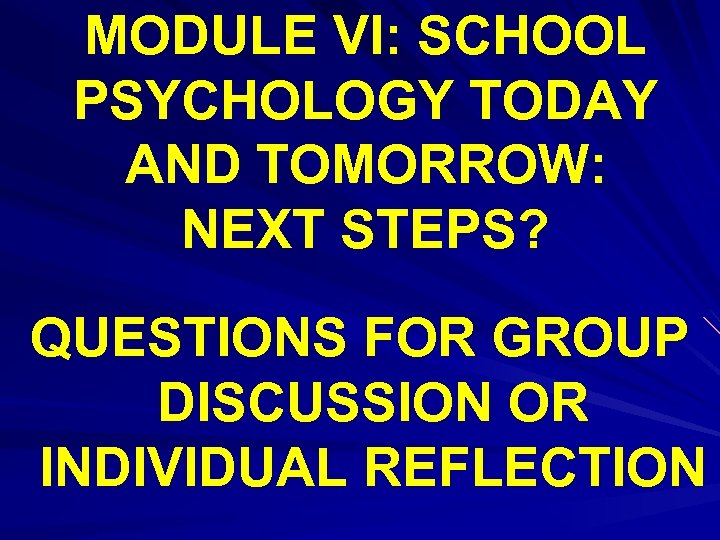 MODULE VI: SCHOOL PSYCHOLOGY TODAY AND TOMORROW: NEXT STEPS?

QUESTIONS FOR GROUP DISCUSSION OR INDIVIDUAL REFLECTION